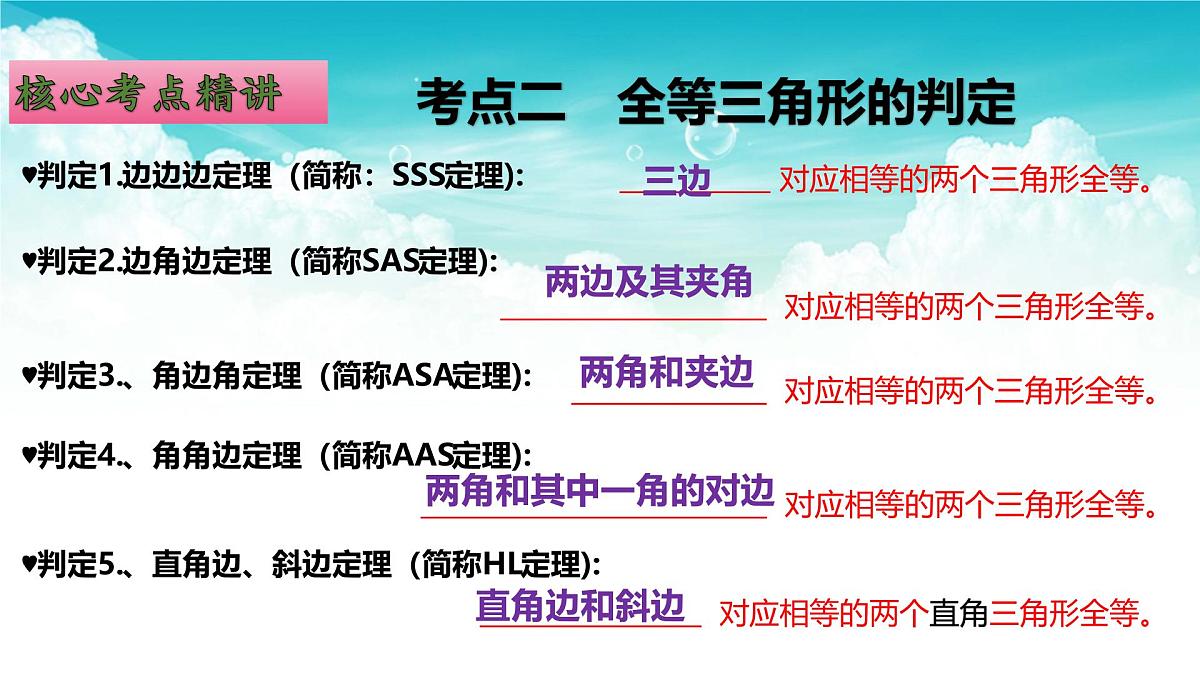 核心考点精讲

考点二　全等三角形的判定

♥判定1.边边边定理（简称：SSS定理）: 三边 对应相等的两个三角形全等。

♥判定2.边角边定理（简称SAS定理）: 两边及其夹角 对应相等的两个三角形全等。

♥判定3.、角边角定理（简称ASA定理）: 两角和夹边 对应相等的两个三角形全等。

♥判定4.、角角边定理（简称AAS定理）: 两角和其中一角的对边 对应相等的两个三角形全等。

♥判定5.、直角边、斜边定理（简称HL定理）: 直角边和斜边 对应相等的两个直角三角形全等。